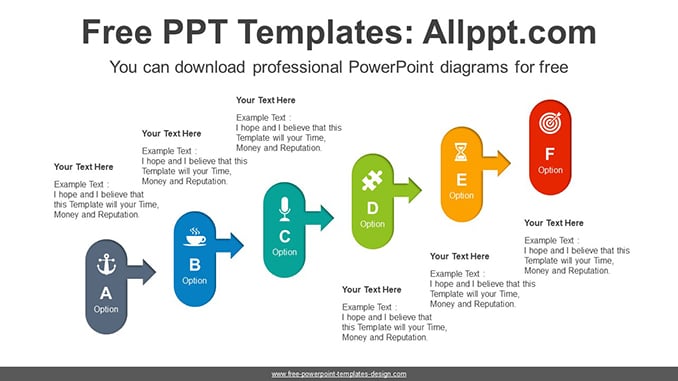 Free PPT Templates: Allppt.com

You can download professional PowerPoint diagrams for free

Your Text Here

Example Text : I hope and I believe that this Template will your Time, Money and Reputation.

Your Text Here

Example Text : I hope and I believe that this Template will your Time, Money and Reputation.

Your Text Here

Example Text : I hope and I believe that this Template will your Time, Money and Reputation.

A
Option

B
Option

C
Option

D
Option

E
Option

F
Option

Your Text Here

Example Text : I hope and I believe that this Template will your Time, Money and Reputation.

Your Text Here

Example Text : I hope and I believe that this Template will your Time, Money and Reputation.

Your Text Here

Example Text : I hope and I believe that this Template will your Time, Money and Reputation.

www.free-powerpoint-templates-design.com